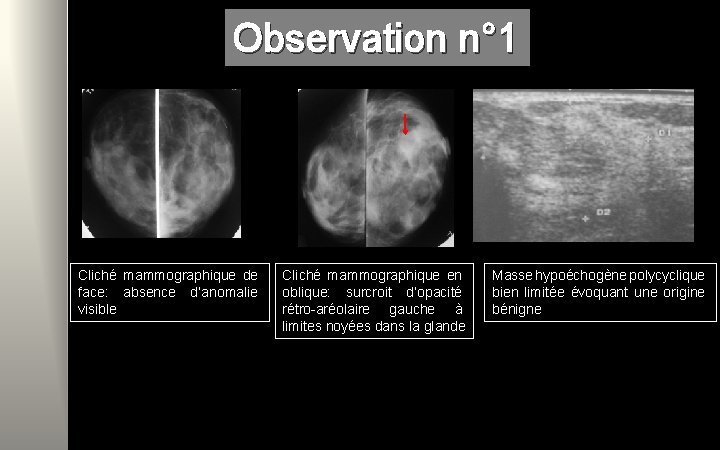 Observation n°1

D1

D2

Cliché mammographique de face: absence d'anomalie visible

Cliché mammographique en oblique: surcroit d'opacité rétro-aréolaire gauche à limites noyées dans la glande

Masse hypoéchogène polycyclique bien limitée évoquant une origine bénigne